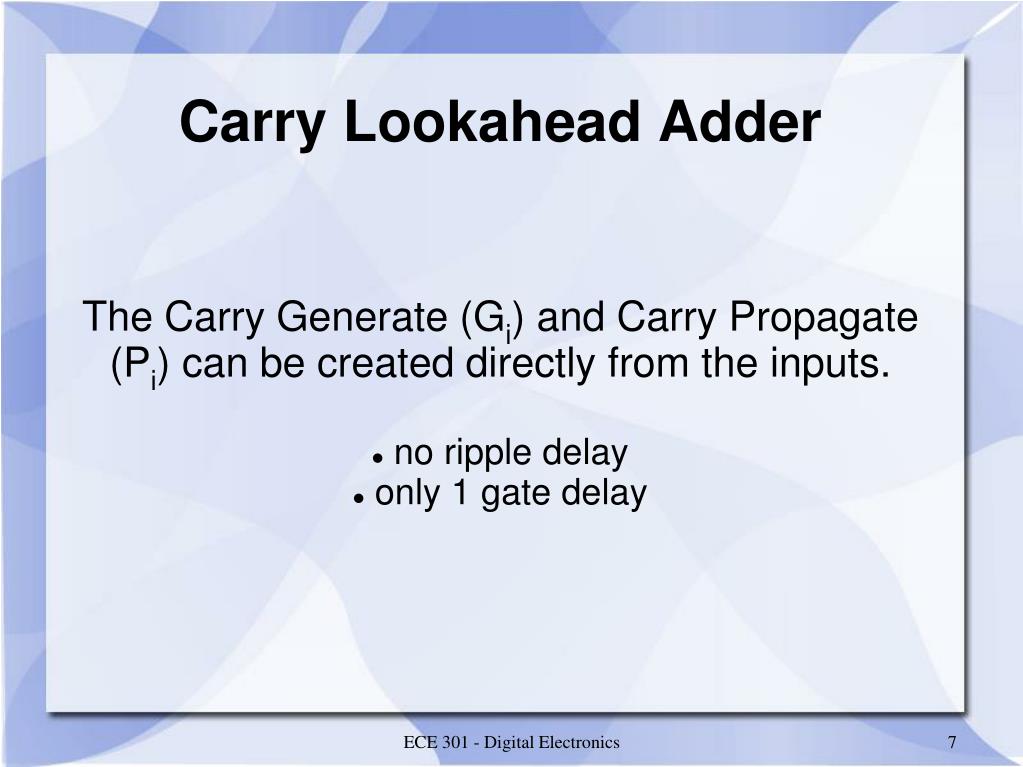 Carry Lookahead Adder

The Carry Generate ($G_i$) and Carry Propagate ($P_i$) can be created directly from the inputs.

• no ripple delay
• only 1 gate delay

ECE 301 - Digital Electronics

7